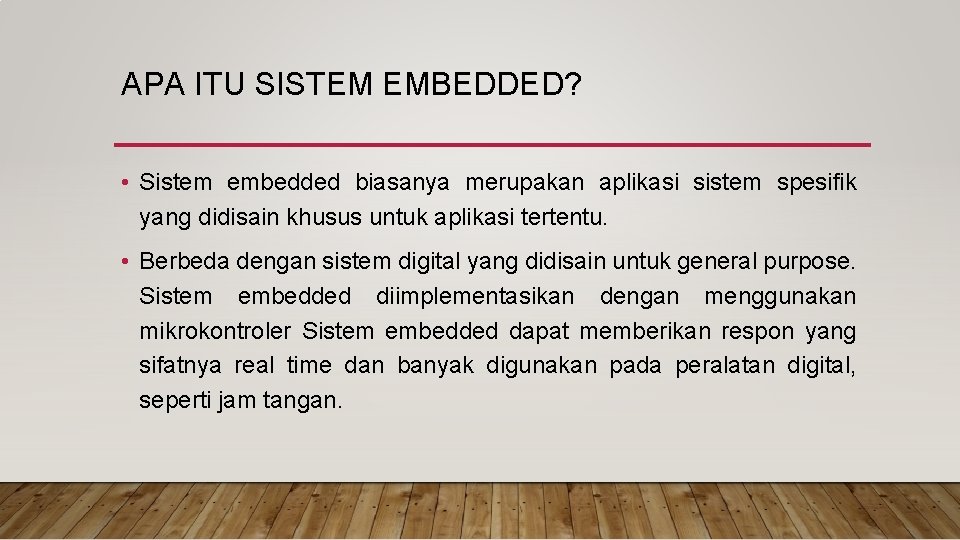 APA ITU SISTEM EMBEDDED?

• Sistem embedded biasanya merupakan aplikasi sistem spesifik yang didisain khusus untuk aplikasi tertentu.

• Berbeda dengan sistem digital yang didisain untuk general purpose. Sistem embedded diimplementasikan dengan menggunakan mikrokontroler Sistem embedded dapat memberikan respon yang sifatnya real time dan banyak digunakan pada peralatan digital, seperti jam tangan.